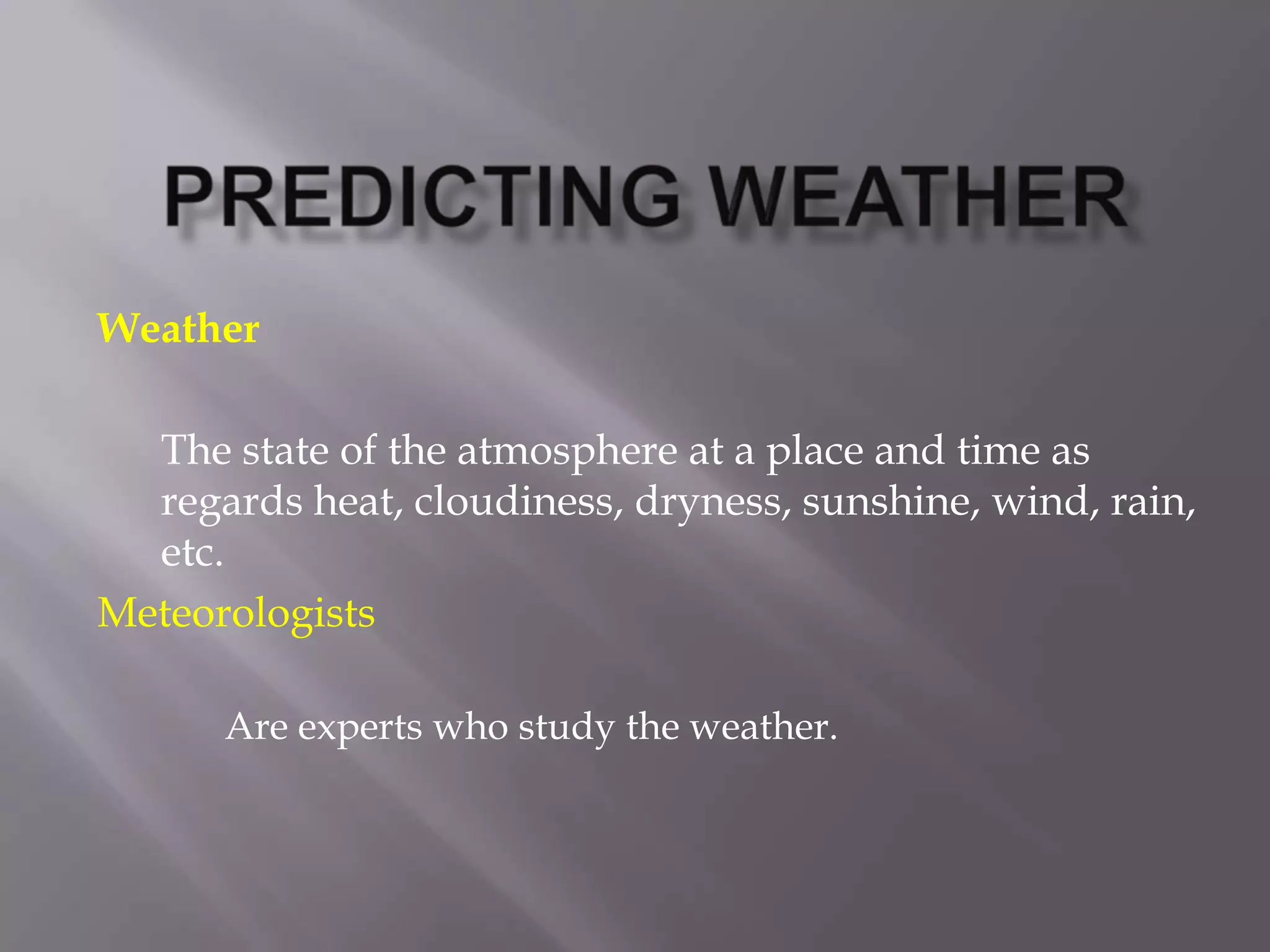 PREDICTING WEATHER

Weather

The state of the atmosphere at a place and time as regards heat, cloudiness, dryness, sunshine, wind, rain, etc.

Meteorologists

Are experts who study the weather.